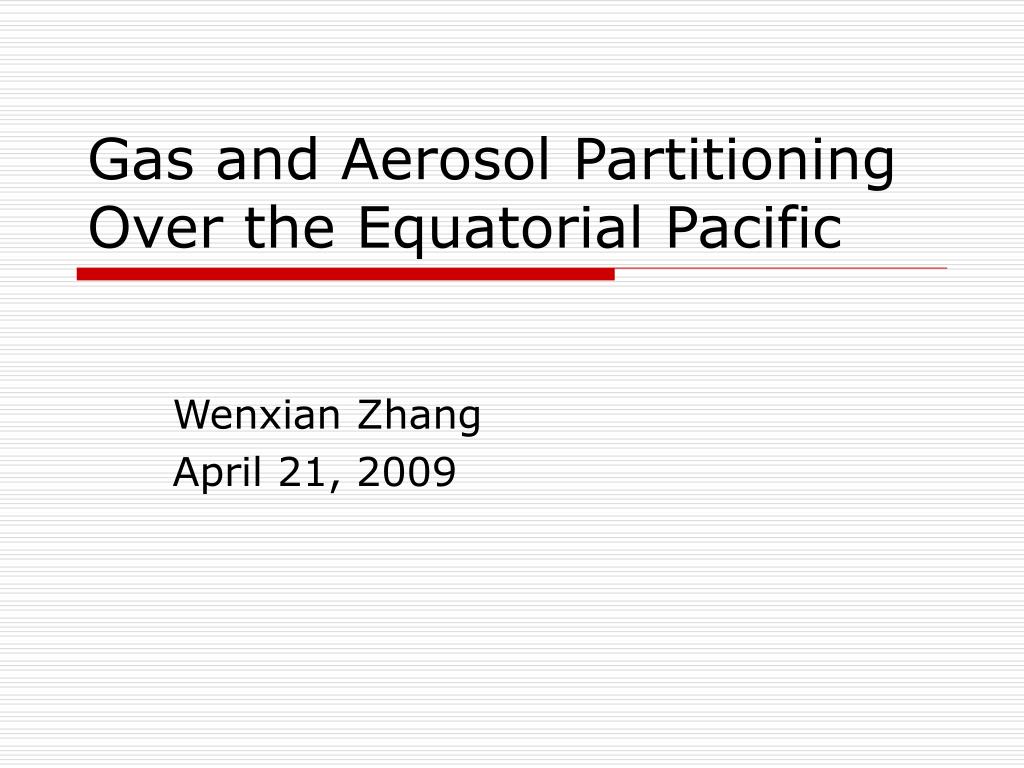 Gas and Aerosol Partitioning Over the Equatorial Pacific

Wenxian Zhang
April 21, 2009